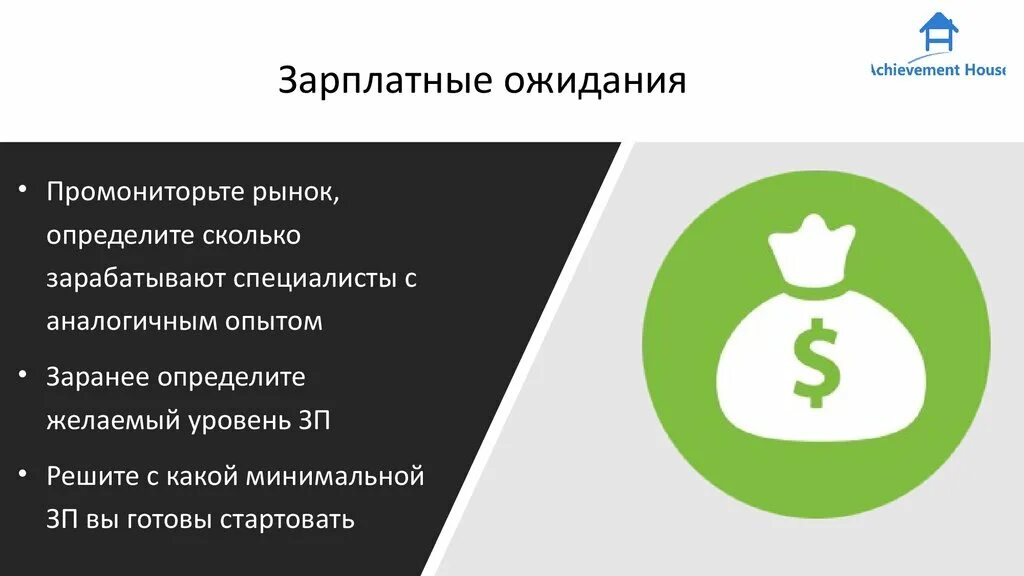 Зарплатные ожидания

Achievement House

• Промониторьте рынок, определите сколько зарабатывают специалисты с аналогичным опытом

• Заранее определите желаемый уровень ЗП

• Решите с какой минимальной ЗП вы готовы стартовать

$